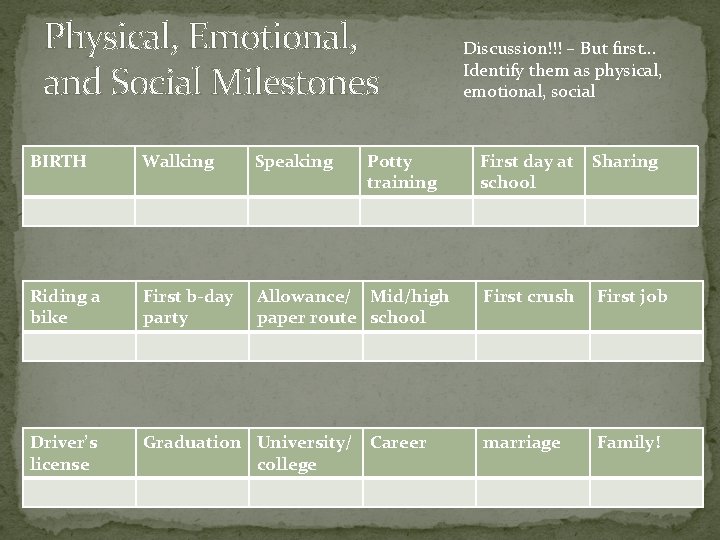 Physical, Emotional, and Social Milestones

Discussion!!! – But first.. Identify them as physical, emotional, social

| BIRTH | Walking | Speaking | Potty training | First day at school | Sharing |
|---|---|---|---|---|---|
| | | | | | |

| Riding a bike | First b-day party | Allowance/ paper route | Mid/high school | First crush | First job |
|---|---|---|---|---|---|
| | | | | | |

| Driver's license | Graduation | University/ college | Career | marriage | Family! |
|---|---|---|---|---|---|
| | | | | | |